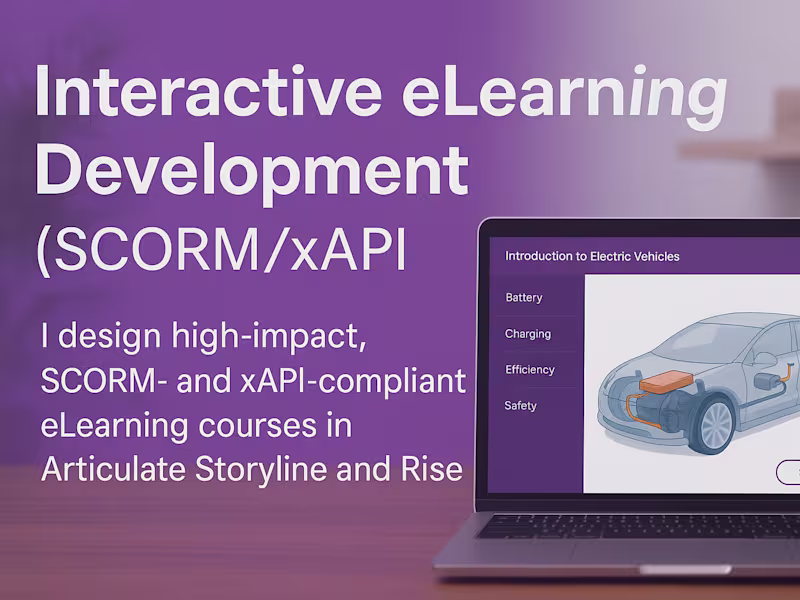 Interactive eLearning Development

(SCORM/xAPI

I design high-impact, SCORM- and xAPI-compliant eLearning courses in Articulate Storyline and Rise

Introduction to Electric Vehicles

Battery

Charging

Efficiency

Safety